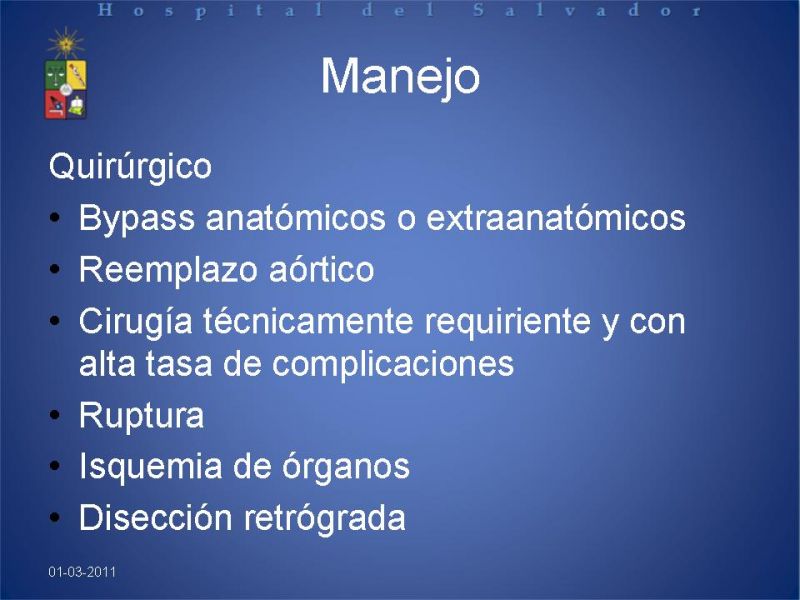 Hospital del Salvador

Manejo

Quirúrgico
• Bypass anatómicos o extraanatómicos
• Reemplazo aórtico
• Cirugía técnicamente requiriente y con alta tasa de complicaciones
• Ruptura
• Isquemia de órganos
• Disección retrógrada

01-03-2011